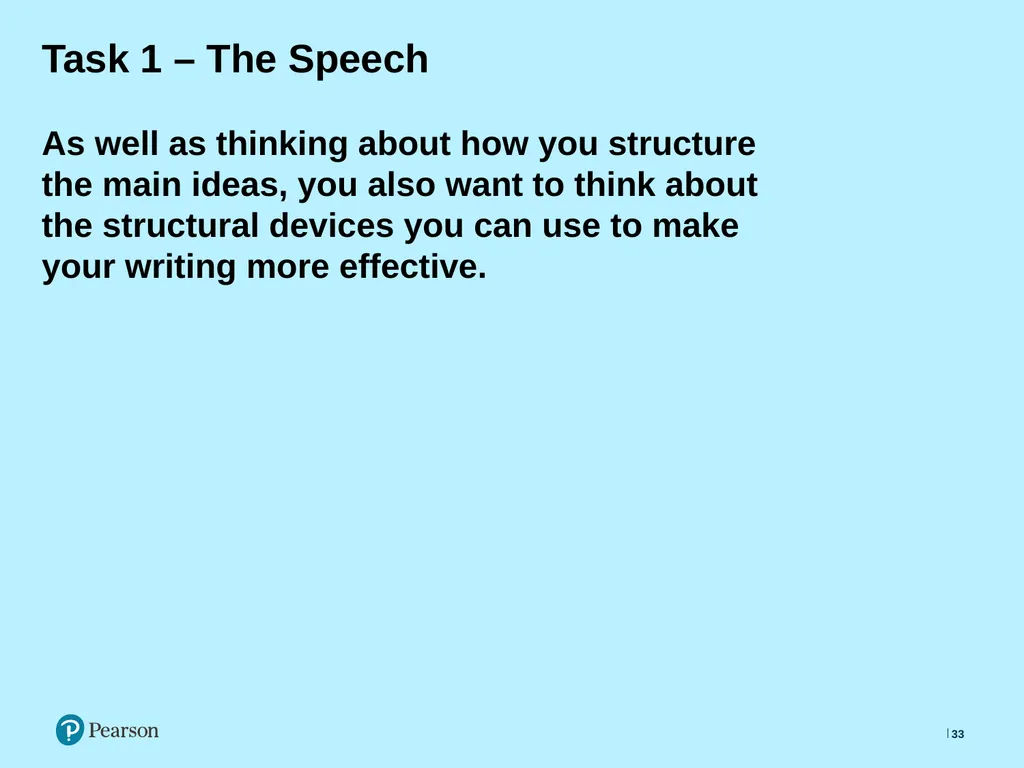 Task 1 – The Speech

As well as thinking about how you structure the main ideas, you also want to think about the structural devices you can use to make your writing more effective.

Pearson

33